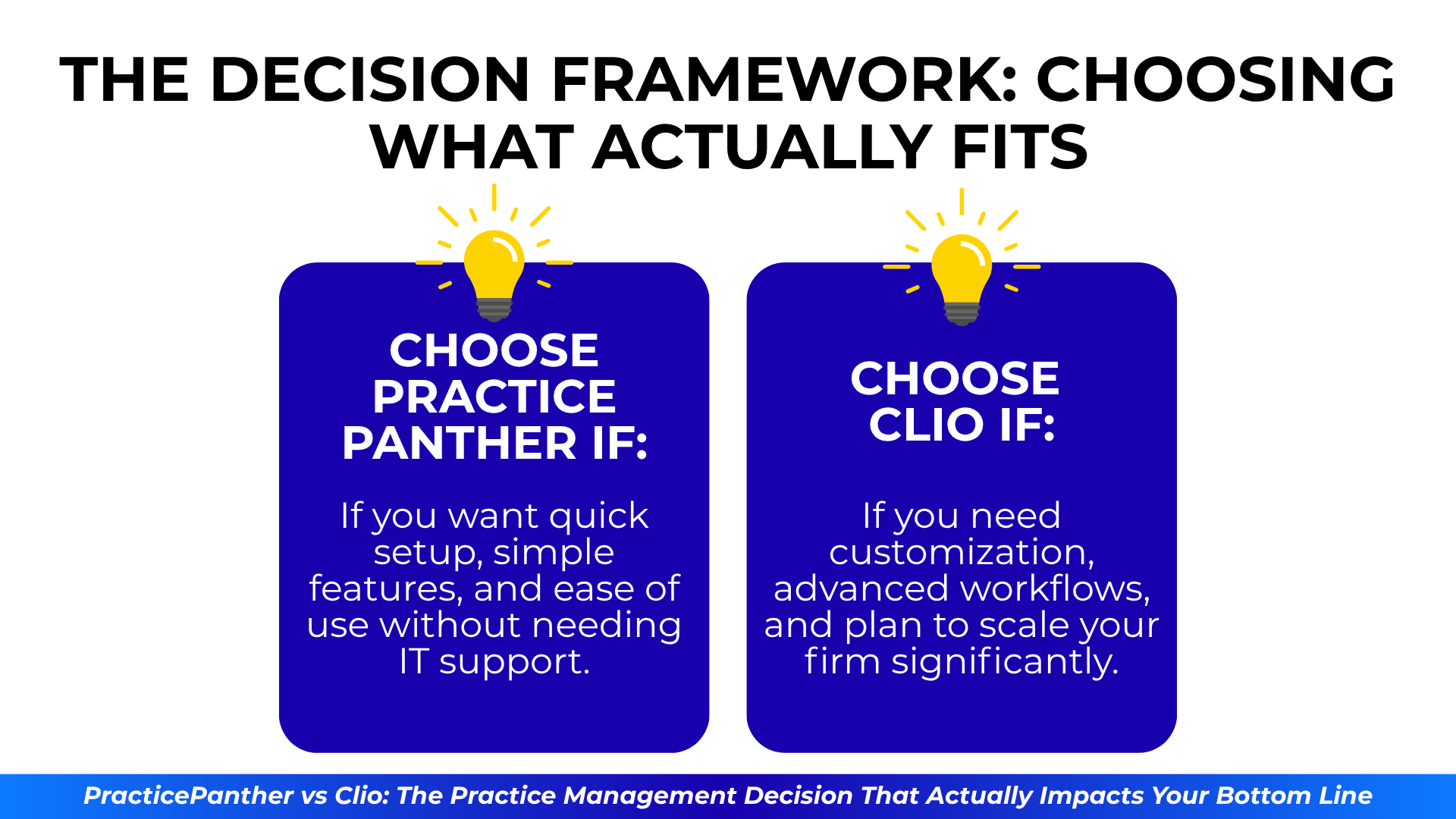 THE DECISION FRAMEWORK: CHOOSING WHAT ACTUALLY FITS

CHOOSE PRACTICE PANTHER IF:

If you want quick setup, simple features, and ease of use without needing IT support.

CHOOSE CLIO IF:

If you need customization, advanced workflows, and plan to scale your firm significantly.

PracticePanther vs Clio: The Practice Management Decision That Actually Impacts Your Bottom Line